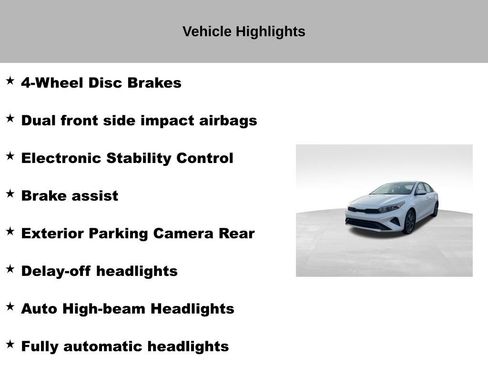 Vehicle Highlights

★ 4-Wheel Disc Brakes

★ Dual front side impact airbags

★ Electronic Stability Control

★ Brake assist

★ Exterior Parking Camera Rear

★ Delay-off headlights

★ Auto High-beam Headlights

★ Fully automatic headlights